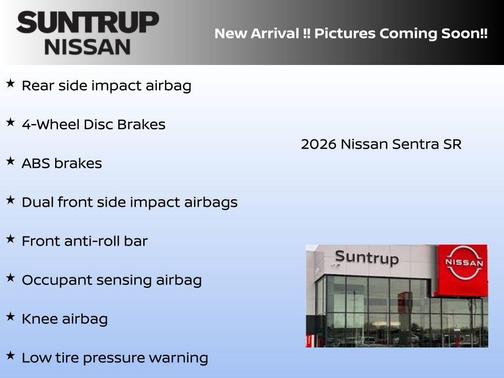 SUNTRUP
NISSAN

New Arrival !! Pictures Coming Soon!!

★ Rear side impact airbag

★ 4-Wheel Disc Brakes

★ ABS brakes

★ Dual front side impact airbags

★ Front anti-roll bar

★ Occupant sensing airbag

★ Knee airbag

★ Low tire pressure warning

2026 Nissan Sentra SR

Suntrup

NISSAN